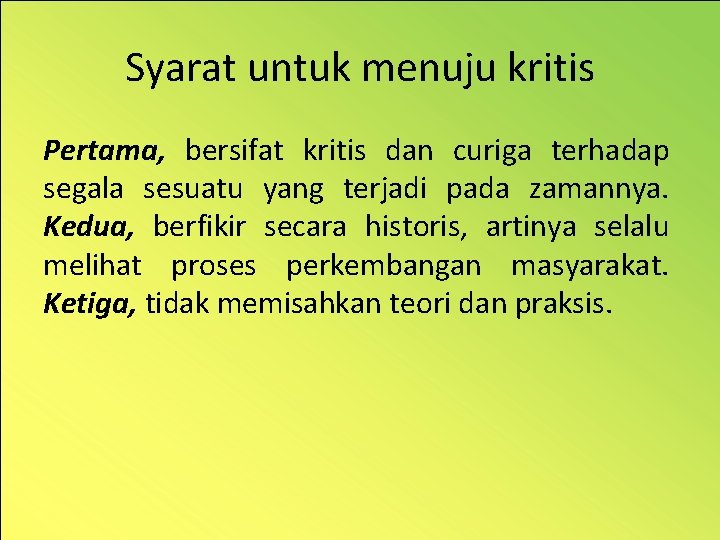 Syarat untuk menuju kritis

Pertama, bersifat kritis dan curiga terhadap segala sesuatu yang terjadi pada zamannya. Kedua, berfikir secara historis, artinya selalu melihat proses perkembangan masyarakat. Ketiga, tidak memisahkan teori dan praksis.